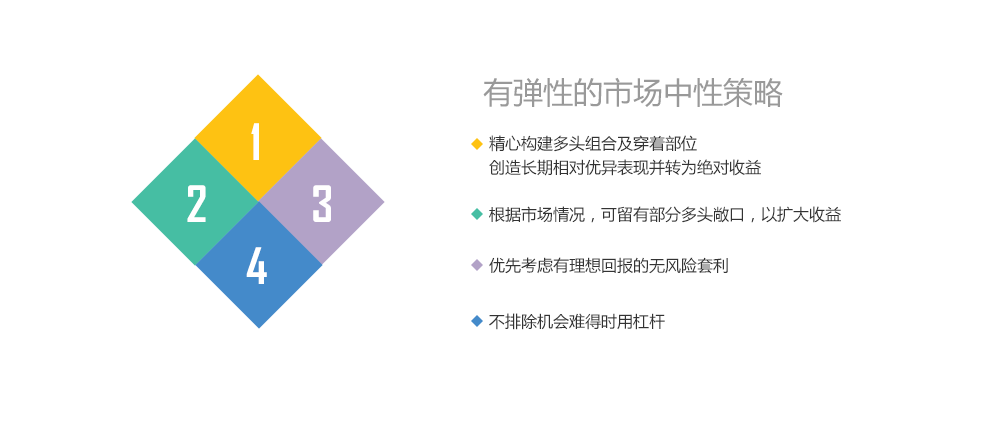 1

2

3

4

有弹性的市场中性策略

◆ 精心构建多头组合及穿着部位
创造长期相对优异表现并转为绝对收益

◆ 根据市场情况，可留有部分多头敞口，以扩大收益

◆ 优先考虑有理想回报的无风险套利

◆ 不排除机会难得时用杠杆